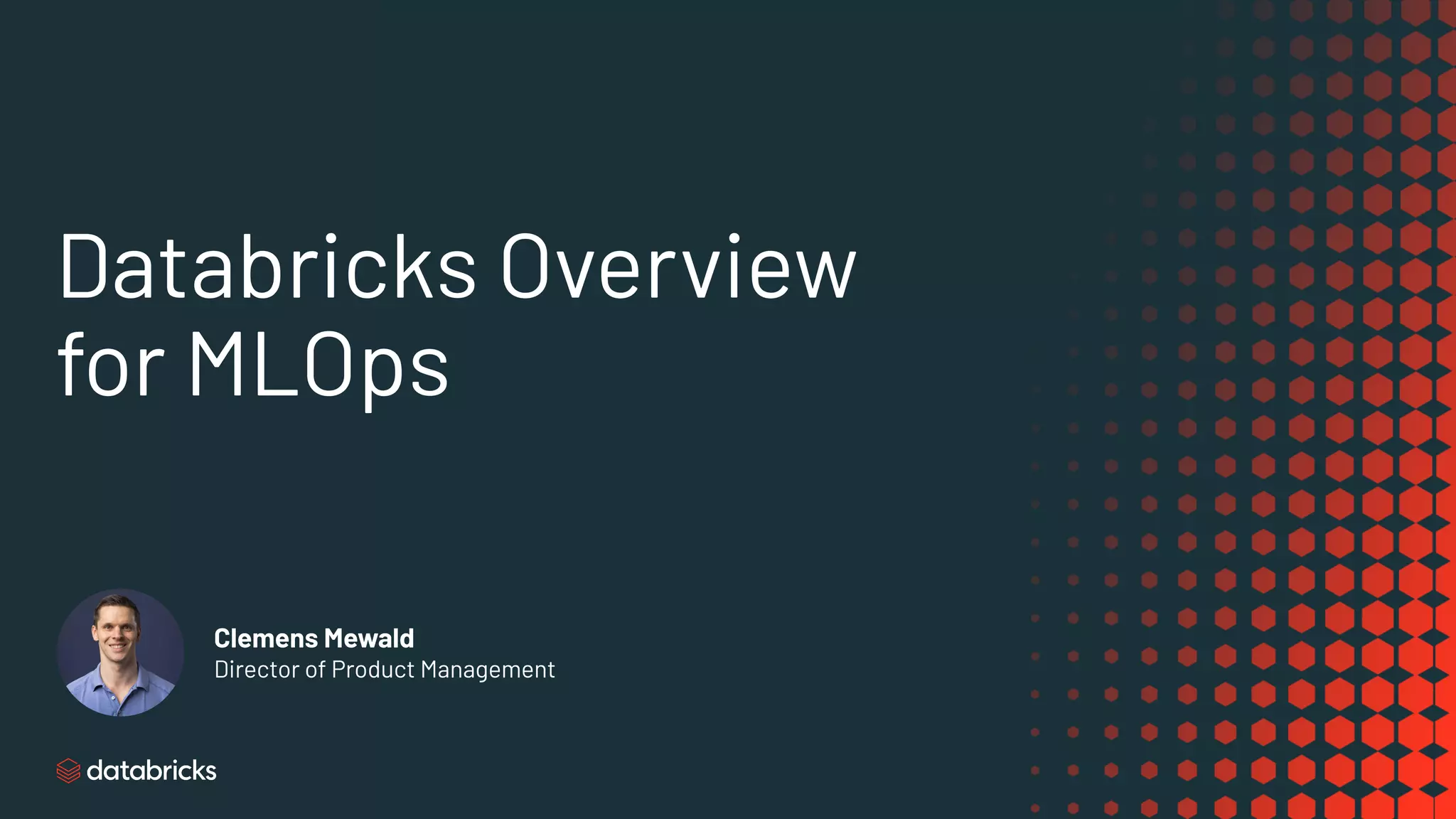 Databricks Overview for MLOps

Clemens Mewald
Director of Product Management

databricks